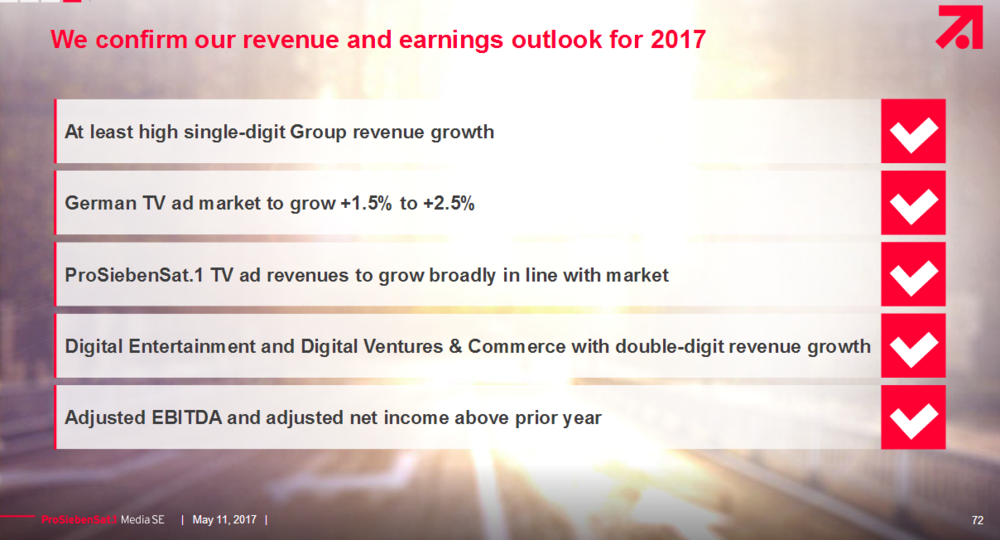 We confirm our revenue and earnings outlook for 2017

At least high single-digit Group revenue growth

German TV ad market to grow +1.5% to +2.5%

ProSiebenSat.1 TV ad revenues to grow broadly in line with market

Digital Entertainment and Digital Ventures & Commerce with double-digit revenue growth

Adjusted EBITDA and adjusted net income above prior year

ProSiebenSat.1 Media SE | May 11, 2017 |

72